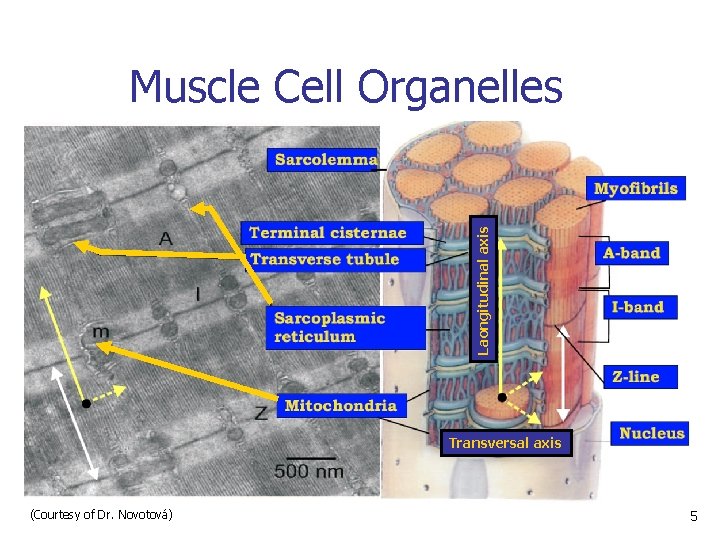 Muscle Cell Organelles

A

I

m

Z

500 nm

Sarcolemma

Terminal cisternae

Transverse tubule

Sarcoplasmic reticulum

Mitochondria

Laongitudinal axis

Transversal axis

Myofibrils

A-band

I-band

Z-line

Nucleus

(Courtesy of Dr. Novotová)

5